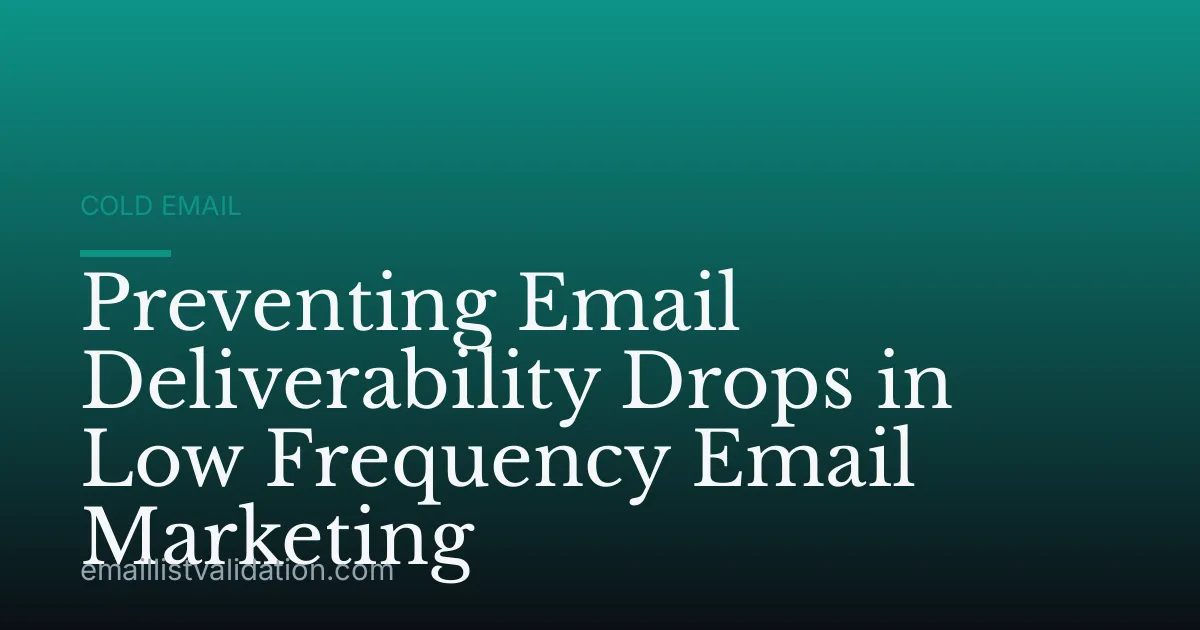 COLD EMAIL

Preventing Email Deliverability Drops in Low Frequency Email Marketing

emaillistvalidation.com